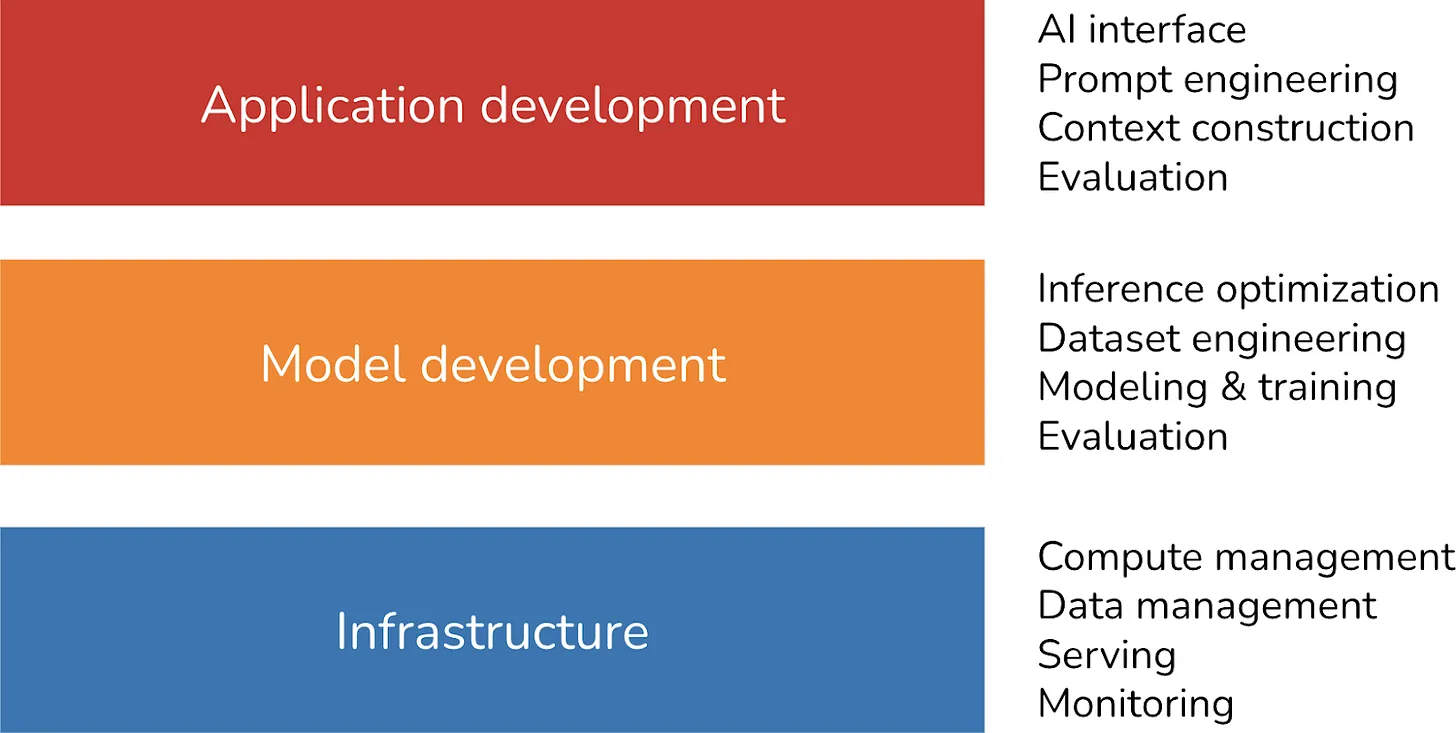 Application development

AI interface
Prompt engineering
Context construction
Evaluation

Model development

Inference optimization
Dataset engineering
Modeling & training
Evaluation

Infrastructure

Compute management
Data management
Serving
Monitoring